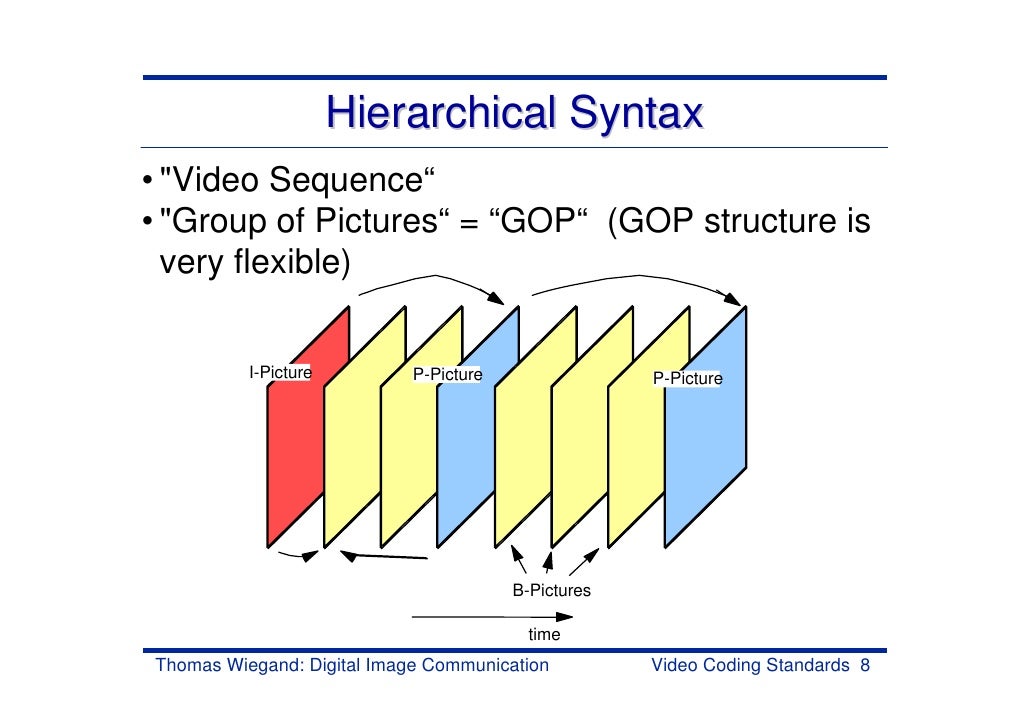 Hierarchical Syntax

• "Video Sequence“
• "Group of Pictures“ = “GOP“ (GOP structure is very flexible)

I-Picture

P-Picture

P-Picture

B-Pictures

time

Thomas Wiegand: Digital Image Communication

Video Coding Standards 8